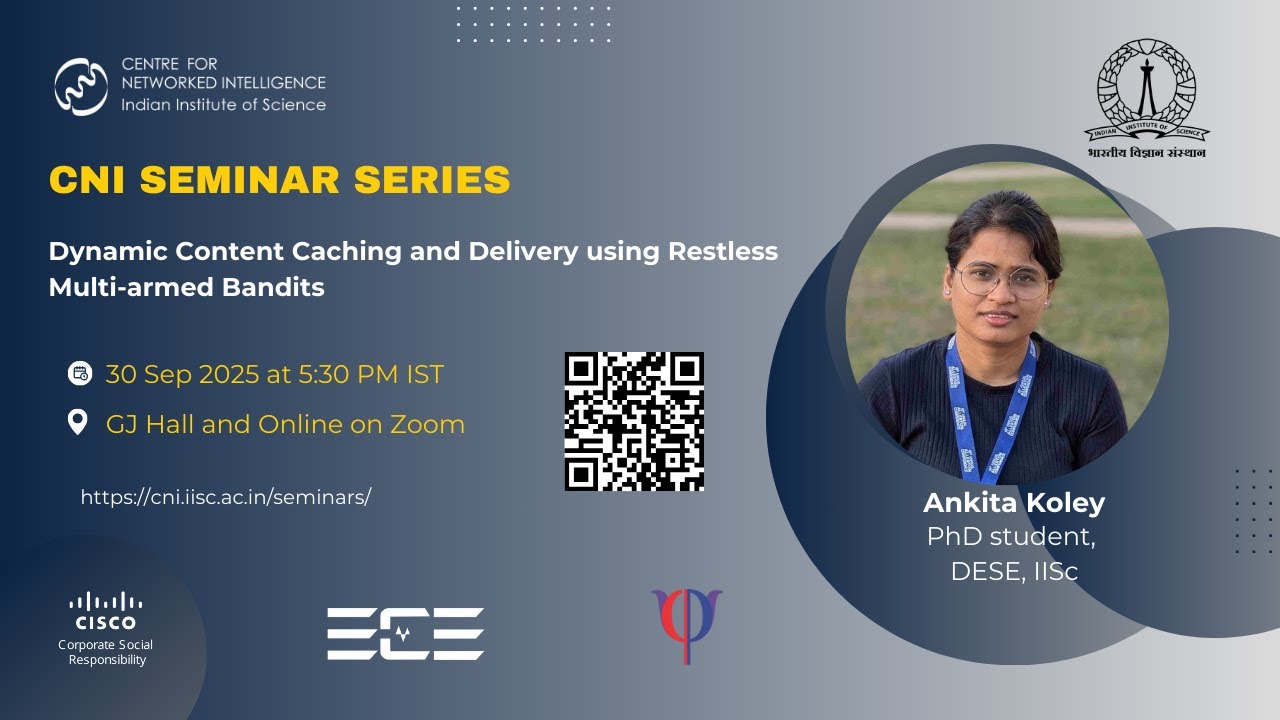 CENTRE FOR NETWORKED INTELLIGENCE
Indian Institute of Science

INDIAN INSTITUTE OF SCIENCE
भारतीय विज्ञान संस्थान

CNI SEMINAR SERIES

Dynamic Content Caching and Delivery using Restless Multi-armed Bandits

30 Sep 2025 at 5:30 PM IST

GJ Hall and Online on Zoom

https://cni.iisc.ac.in/seminars/

Ankita Koley
PhD student,
DESE, IISc

CISCO
Corporate Social Responsibility

ECE